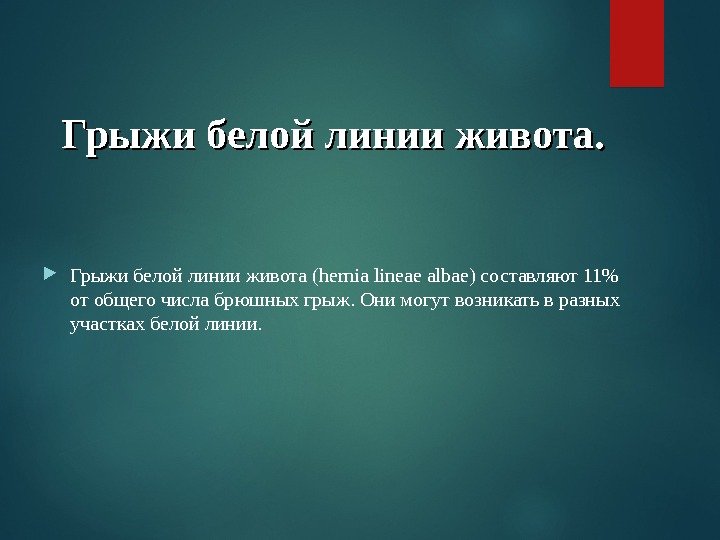 Грыжи белой линии живота.

Грыжи белой линии живота (hernia lineae albae) составляют 11% от общего числа брюшных грыж. Они могут возникать в разных участках белой линии.